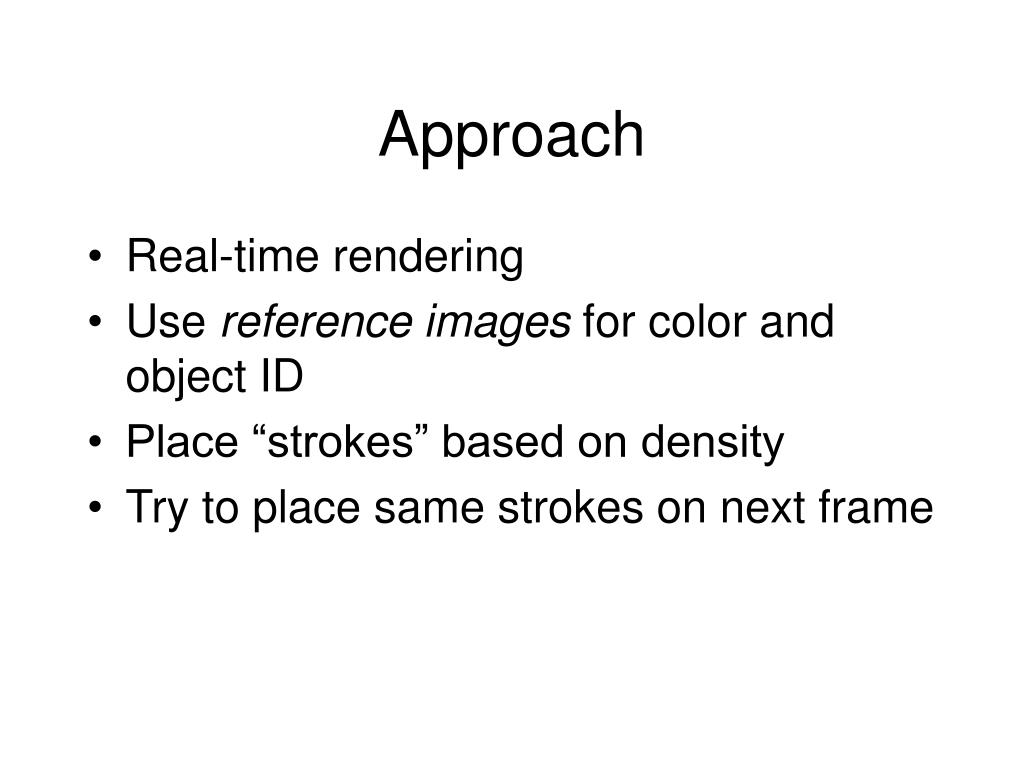 Approach

• Real-time rendering
• Use reference images for color and object ID
• Place “strokes” based on density
• Try to place same strokes on next frame